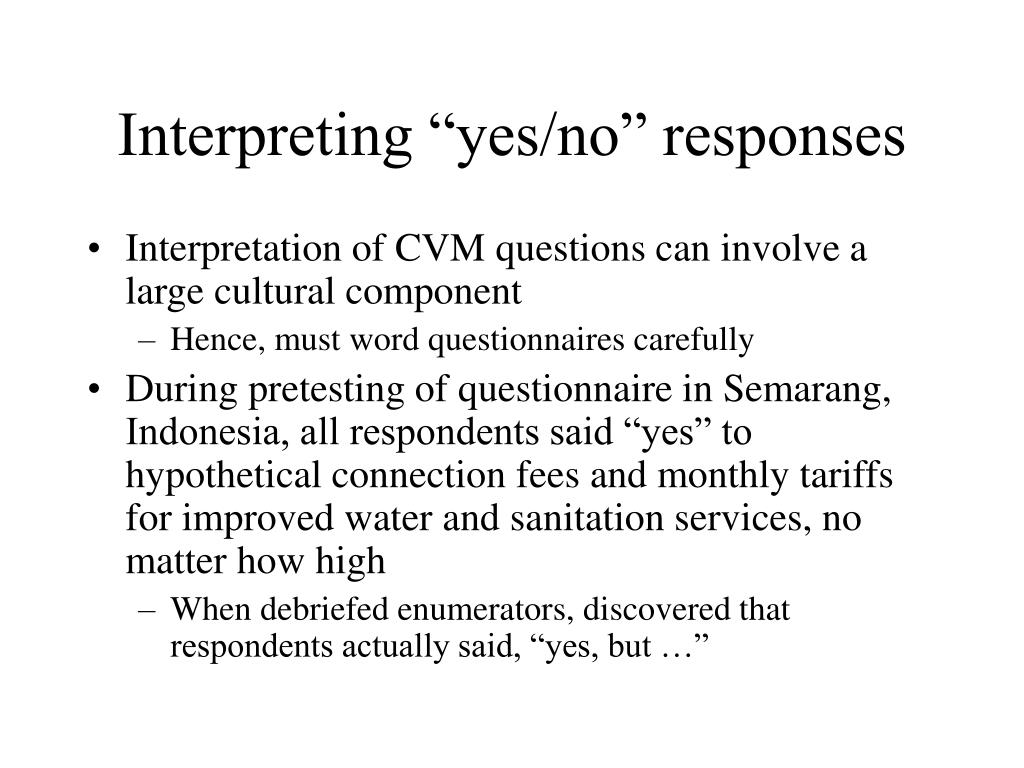 Interpreting “yes/no” responses

• Interpretation of CVM questions can involve a large cultural component

– Hence, must word questionnaires carefully

• During pretesting of questionnaire in Semarang, Indonesia, all respondents said “yes” to hypothetical connection fees and monthly tariffs for improved water and sanitation services, no matter how high

– When debriefed enumerators, discovered that respondents actually said, “yes, but …”